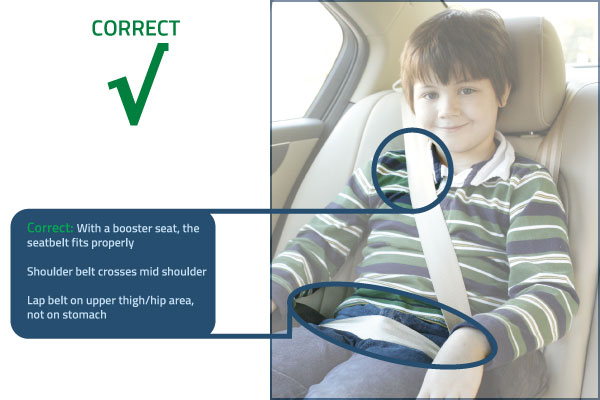 CORRECT
√

Correct: With a booster seat, the seatbelt fits properly

Shoulder belt crosses mid shoulder

Lap belt on upper thigh/hip area, not on stomach